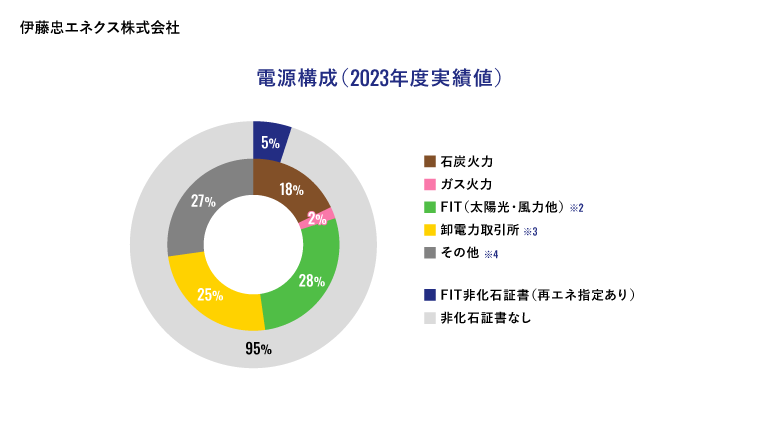 伊藤忠エネクス株式会社

電源構成（2023年度実績値）

5%
18%
2%
28%
25%
27%
95%

石炭火力
ガス火力
FIT（太陽光・風力他）※2
卸電力取引所 ※3
その他 ※4

FIT非化石証書（再エネ指定あり）
非化石証書なし